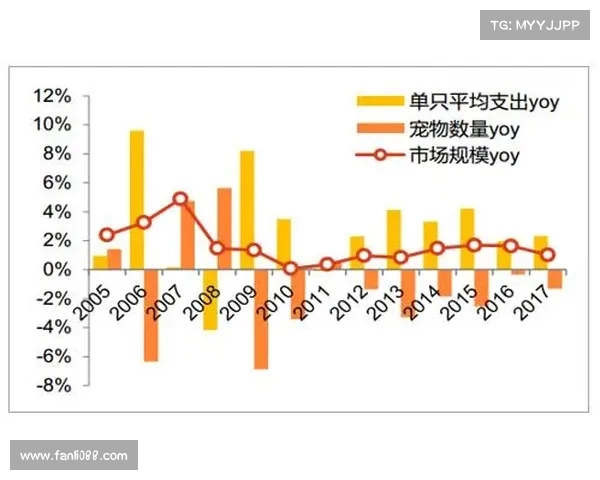 TG: MYYJJPP

12%
10%
8%
6%
4%
2%
0%
-2%
-4%
-6%
-8%

单只平均支出yoy
宠物数量yoy
市场规模yoy

2005
2006
2007
2008
2009
2010
2011
2012
2013
2014
2015
2016
2017

www.fanli088.com